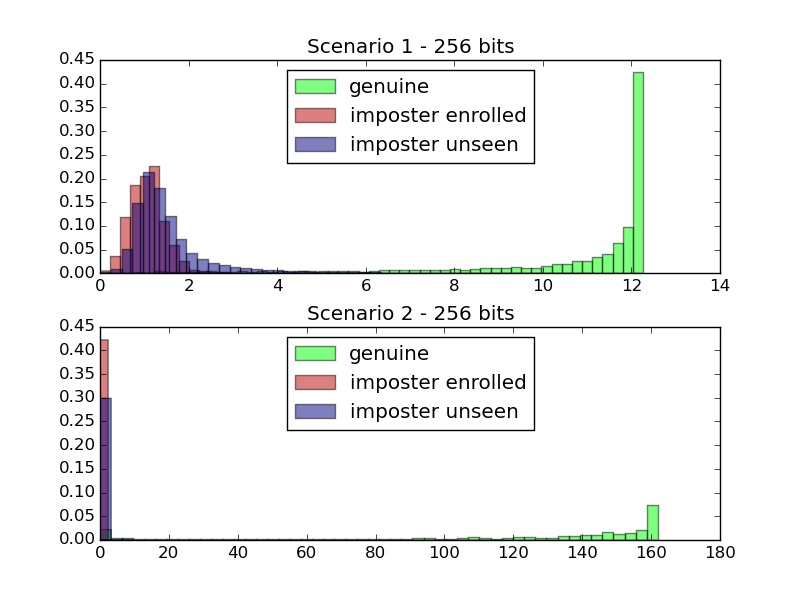 Scenario 1 - 256 bits

0.45
0.40
0.35
0.30
0.25
0.20
0.15
0.10
0.05
0.00

genuine
imposter enrolled
imposter unseen

0
2
4
6
8
10
12
14

Scenario 2 - 256 bits

0.45
0.40
0.35
0.30
0.25
0.20
0.15
0.10
0.05
0.00

genuine
imposter enrolled
imposter unseen

0
20
40
60
80
100
120
140
160
180